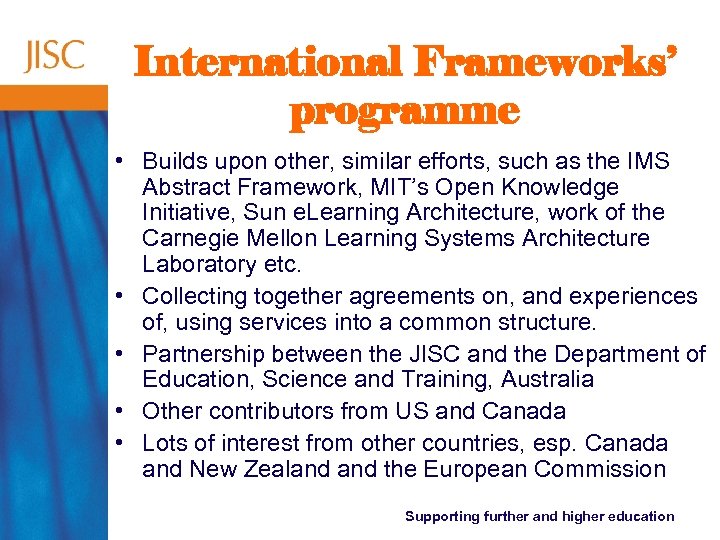 JISC

International Frameworks' programme

• Builds upon other, similar efforts, such as the IMS Abstract Framework, MIT's Open Knowledge Initiative, Sun eLearning Architecture, work of the Carnegie Mellon Learning Systems Architecture Laboratory etc.
• Collecting together agreements on, and experiences of, using services into a common structure.
• Partnership between the JISC and the Department of Education, Science and Training, Australia
• Other contributors from US and Canada
• Lots of interest from other countries, esp. Canada and New Zealand and the European Commission

Supporting further and higher education